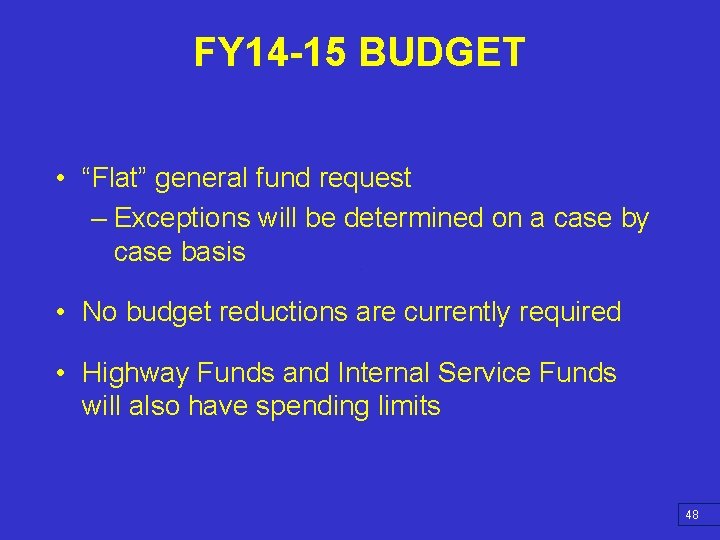 FY14-15 BUDGET

• “Flat” general fund request
– Exceptions will be determined on a case by case basis

• No budget reductions are currently required

• Highway Funds and Internal Service Funds will also have spending limits

48